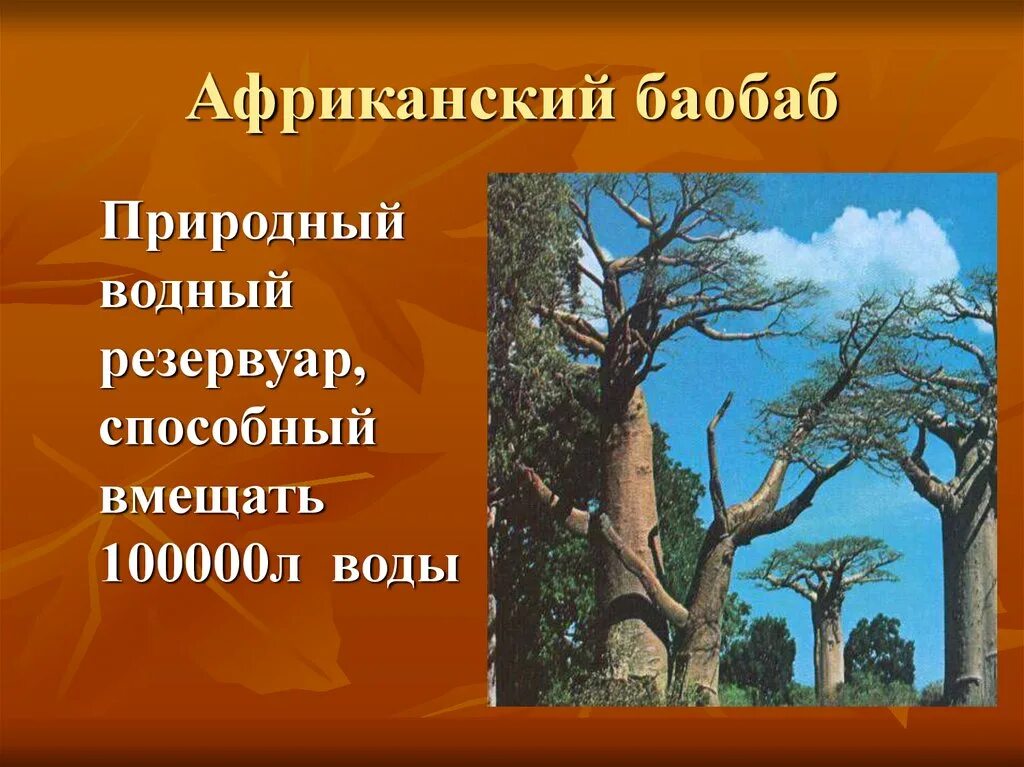 Африканский баобаб

Природный водный резервуар, способный вмещать 100000л воды